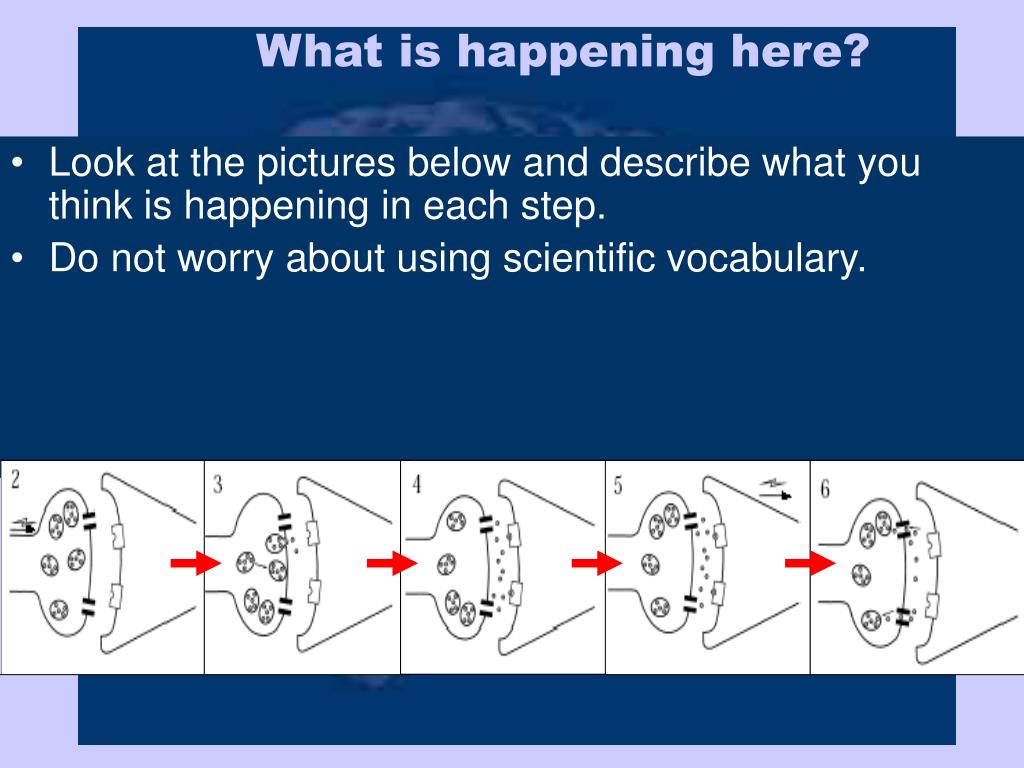 What is happening here?

• Look at the pictures below and describe what you think is happening in each step.
• Do not worry about using scientific vocabulary.

2

3

4

5

6